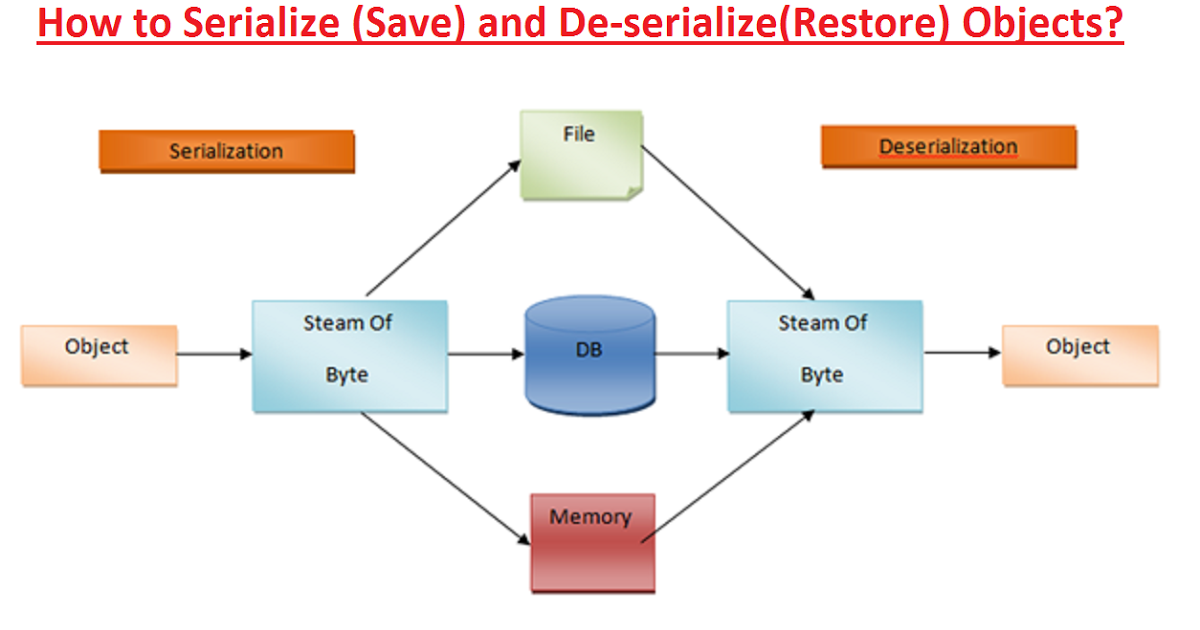 How to Serialize (Save) and De-serialize(Restore) Objects?

Serialization

File

Deserialization

Object

Steam Of Byte

DB

Steam Of Byte

Object

Memory